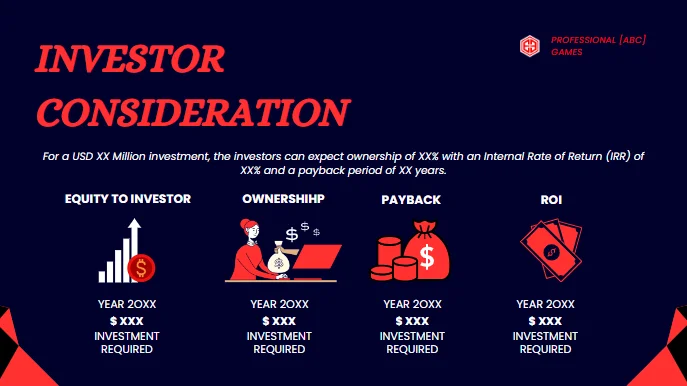 PROFESSIONAL [ABC] GAMES

INVESTOR CONSIDERATION

For a USD XX Million investment, the investors can expect ownership of XX% with an Internal Rate of Return (IRR) of XX% and a payback period of XX years.

EQUITY TO INVESTOR

YEAR 20XX
$ XXX
INVESTMENT REQUIRED

OWNERSHIHP

YEAR 20XX
$ XXX
INVESTMENT REQUIRED

PAYBACK

YEAR 20XX
$ XXX
INVESTMENT REQUIRED

ROI

YEAR 20XX
$ XXX
INVESTMENT REQUIRED